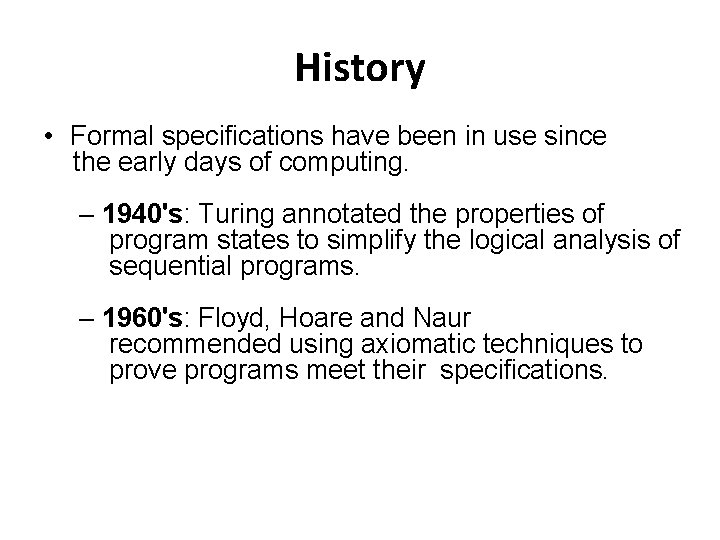 History

• Formal specifications have been in use since the early days of computing.

– 1940's: Turing annotated the properties of program states to simplify the logical analysis of sequential programs.

– 1960's: Floyd, Hoare and Naur recommended using axiomatic techniques to prove programs meet their specifications.